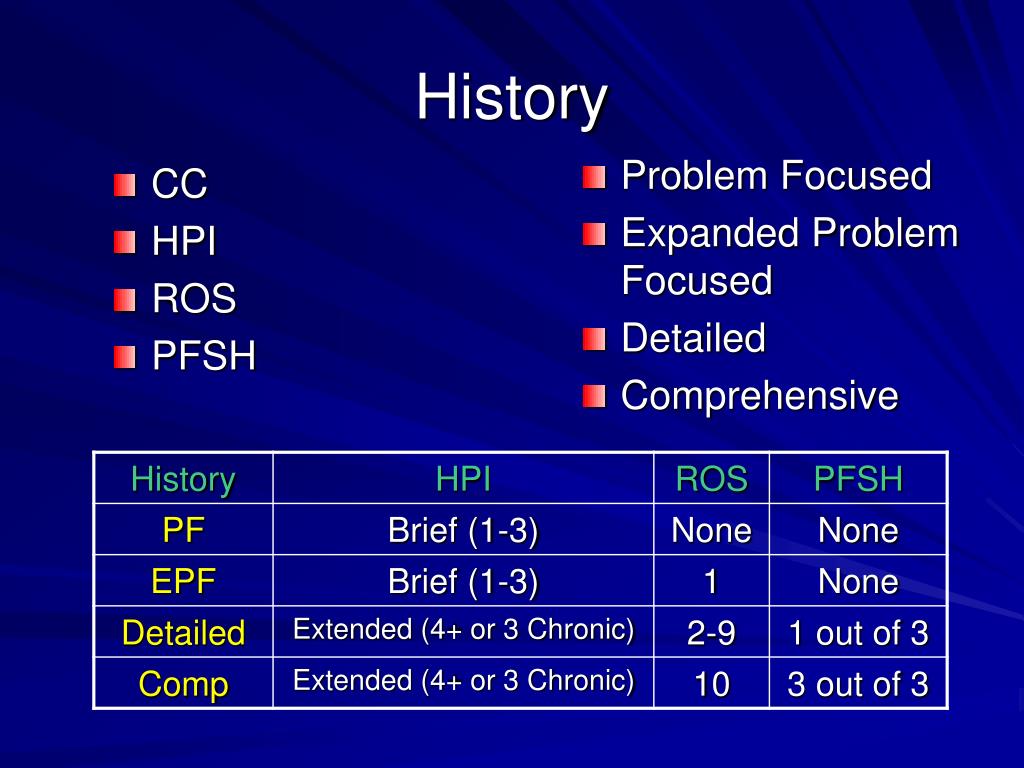 History

CC
HPI
ROS
PFSH

Problem Focused
Expanded Problem Focused
Detailed
Comprehensive

| History | HPI | ROS | PFSH |
|---|---|---|---|
| PF | Brief (1-3) | None | None |
| EPF | Brief (1-3) | 1 | None |
| Detailed | Extended (4+ or 3 Chronic) | 2-9 | 1 out of 3 |
| Comp | Extended (4+ or 3 Chronic) | 10 | 3 out of 3 |